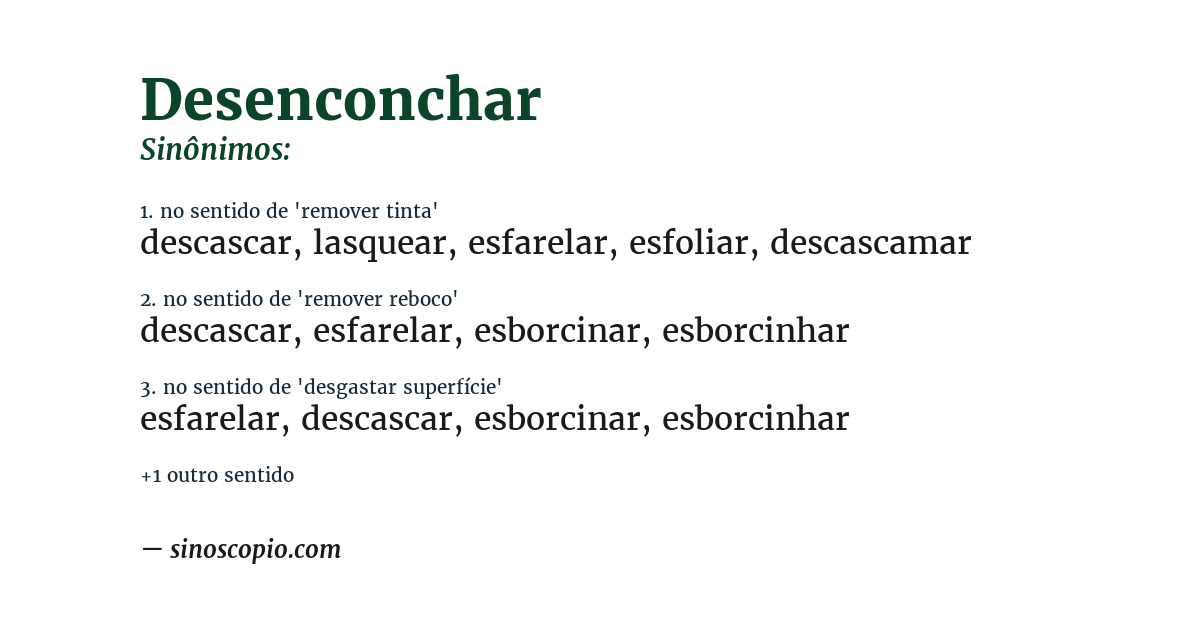 Desenconchar
Sinônimos:

1. no sentido de 'remover tinta'
descascar, lasquear, esfarelar, esfoliar, descascamar

2. no sentido de 'remover reboco'
descascar, esfarelar, esborcinar, esborcinhar

3. no sentido de 'desgastar superfície'
esfarelar, descascar, esborcinar, esborcinhar

+1 outro sentido

— sinoscopio.com